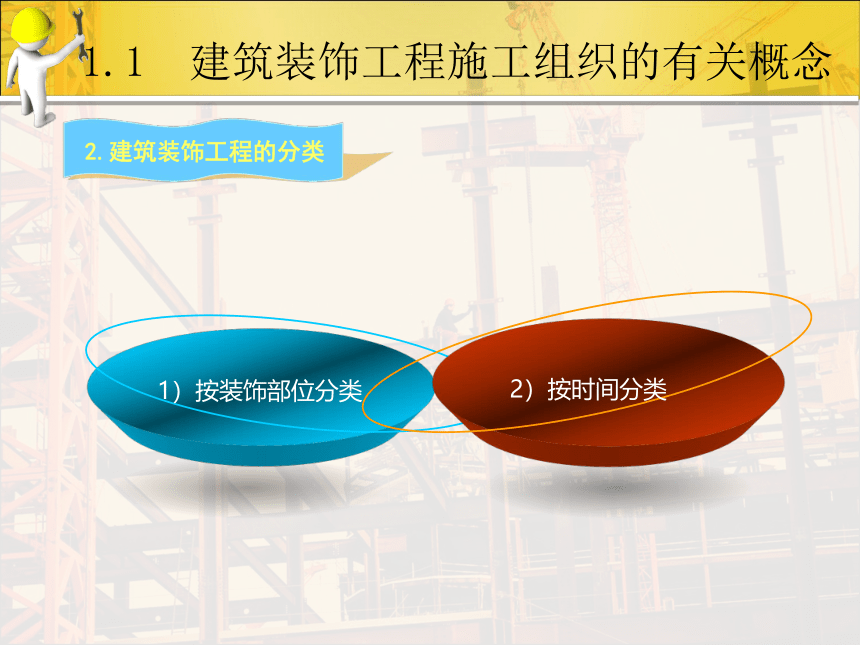 1.1　建筑装饰工程施工组织的有关概念

2. 建筑装饰工程的分类

1）按装饰部位分类

2）按时间分类